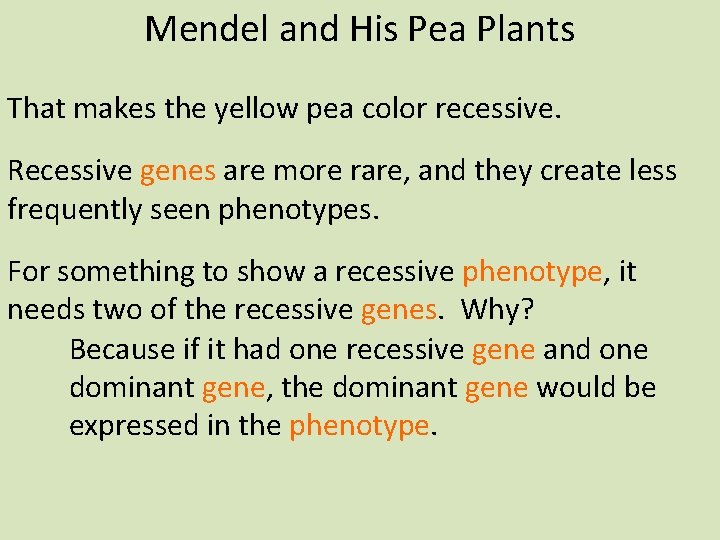 Mendel and His Pea Plants

That makes the yellow pea color recessive.

Recessive genes are more rare, and they create less frequently seen phenotypes.

For something to show a recessive phenotype, it needs two of the recessive genes. Why?

Because if it had one recessive gene and one dominant gene, the dominant gene would be expressed in the phenotype.